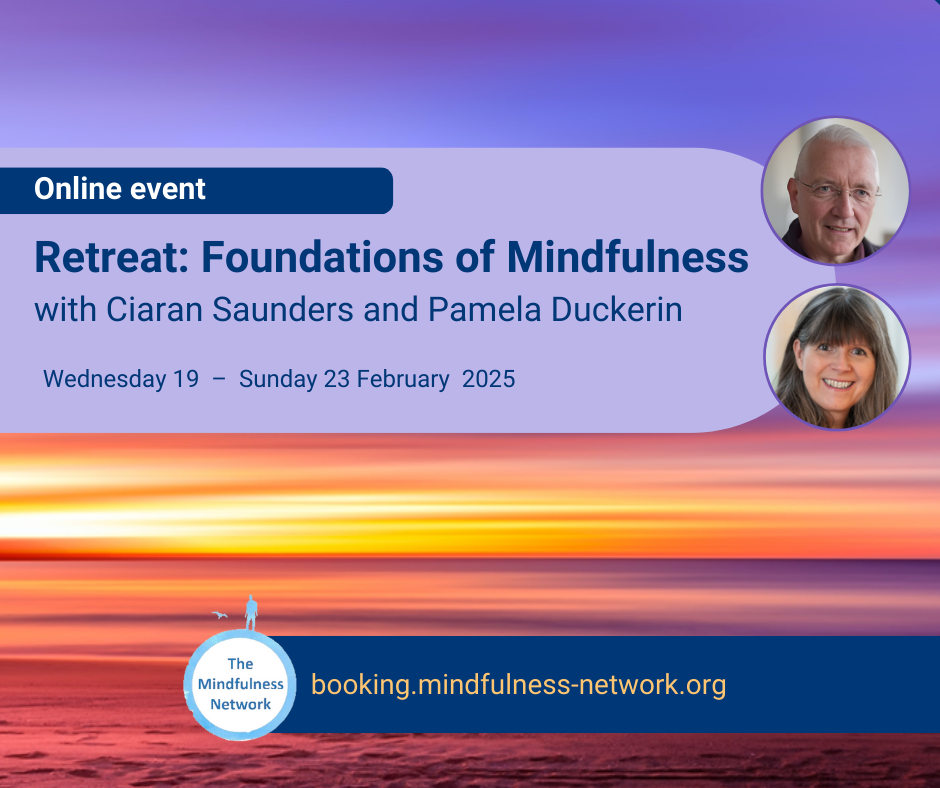 Online event

Retreat: Foundations of Mindfulness

with Ciaran Saunders and Pamela Duckerin

Wednesday 19 – Sunday 23 February 2025

The Mindfulness Network

booking.mindfulness-network.org